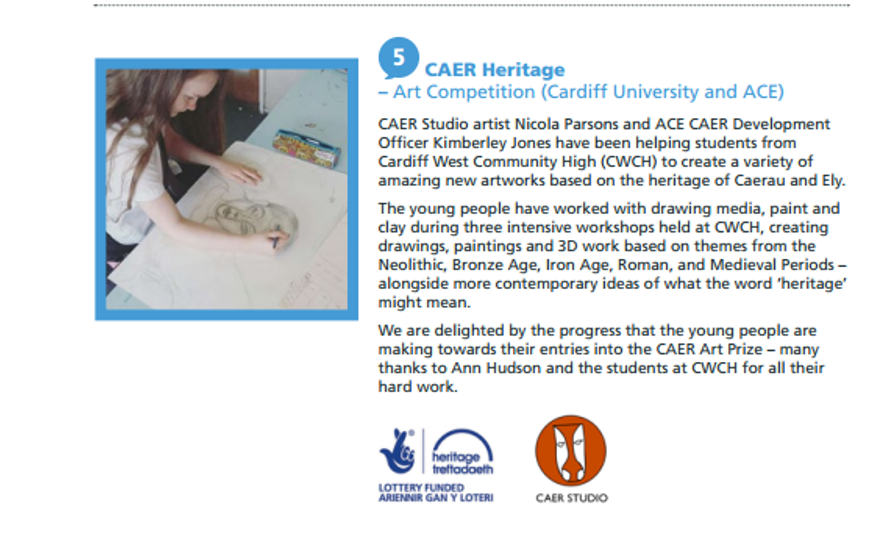 5 CAER Heritage
– Art Competition (Cardiff University and ACE)

CAER Studio artist Nicola Parsons and ACE CAER Development Officer Kimberley Jones have been helping students from Cardiff West Community High (CWCH) to create a variety of amazing new artworks based on the heritage of Caerau and Ely.

The young people have worked with drawing media, paint and clay during three intensive workshops held at CWCH, creating drawings, paintings and 3D work based on themes from the Neolithic, Bronze Age, Iron Age, Roman, and Medieval Periods – alongside more contemporary ideas of what the word 'heritage' might mean.

We are delighted by the progress that the young people are making towards their entries into the CAER Art Prize – many thanks to Ann Hudson and the students at CWCH for all their hard work.

heritage treftadaeth
LOTTERY FUNDED
ARIENNIR GAN Y LOTERI

CAER STUDIO